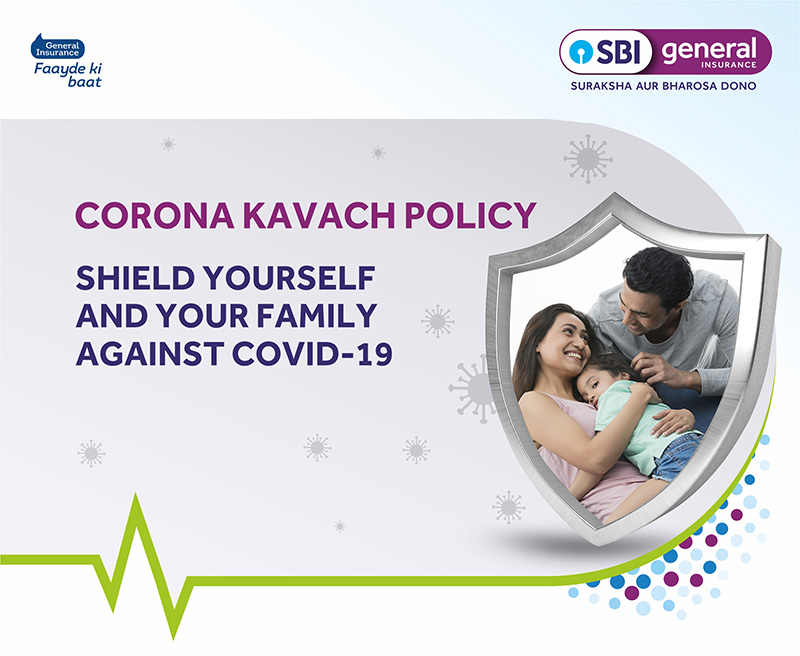 General Insurance
Faayde ki baat

SBI general INSURANCE
SURAKSHA AUR BHAROSA DONO

CORONA KAVACH POLICY

SHIELD YOURSELF AND YOUR FAMILY AGAINST COVID-19